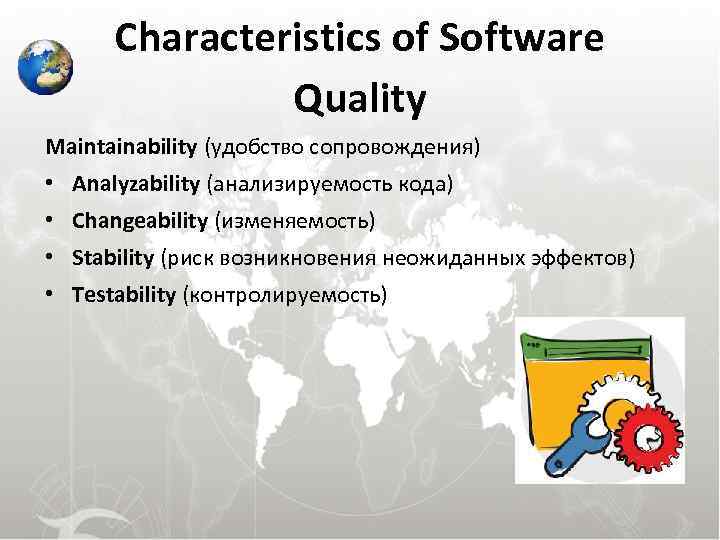 Characteristics of Software Quality

Maintainability (удобство сопровождения)

• Analyzability (анализируемость кода)
• Changeability (изменяемость)
• Stability (риск возникновения неожиданных эффектов)
• Testability (контролируемость)